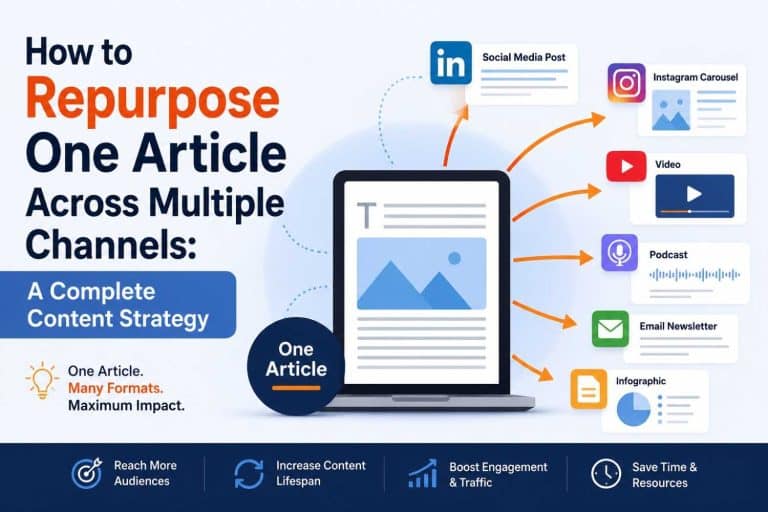 How to Repurpose One Article Across Multiple Channels:

A Complete Content Strategy

One Article. Many Formats. Maximum Impact.

One Article

T

in

Social Media Post

Instagram Carousel

Video

Podcast

Email Newsletter

Infographic

Reach More Audiences

Increase Content Lifespan

Boost Engagement & Traffic

Save Time & Resources